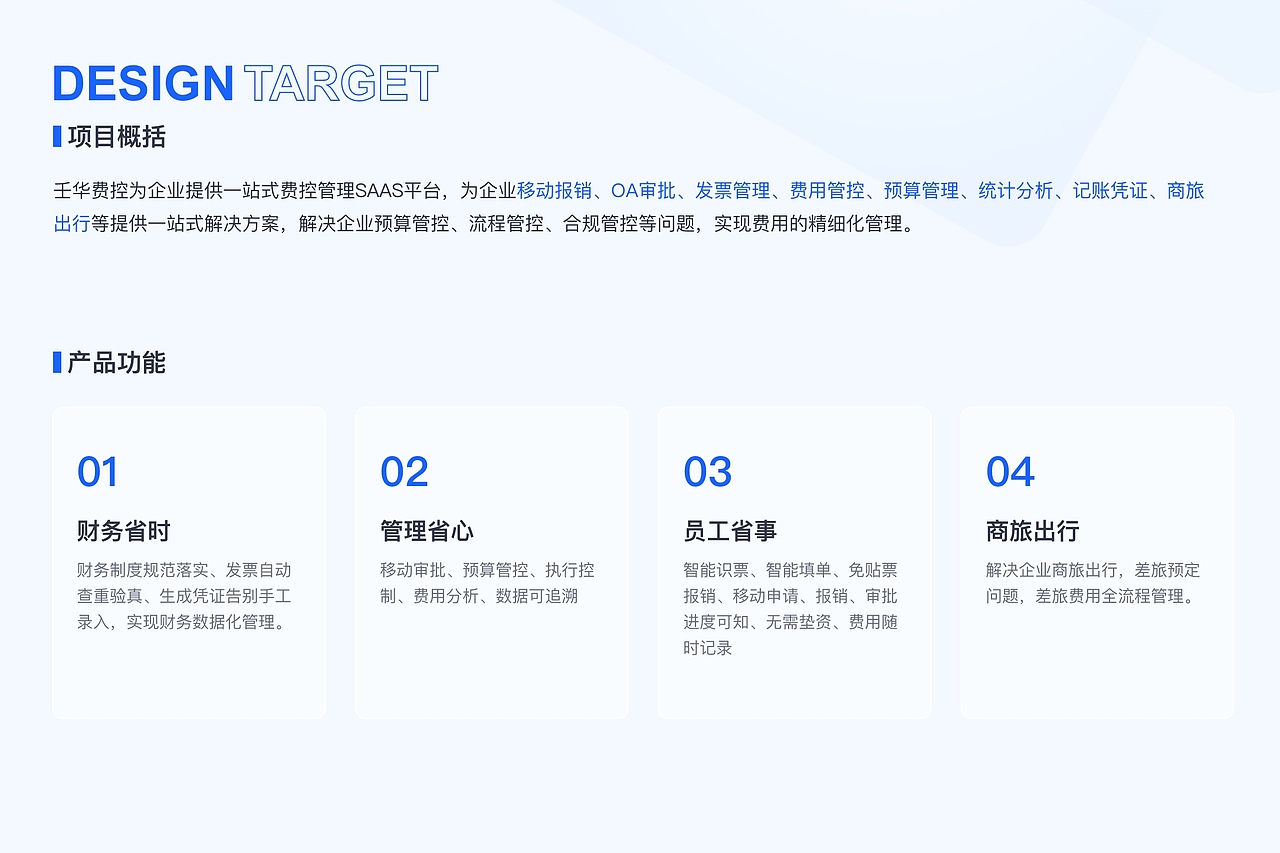 DESIGN TARGET

项目概括

壬华费控为企业提供一站式费控管理SAAS平台，为企业移动报销、OA审批、发票管理、费用管控、预算管理、统计分析、记账凭证、商旅出行等提供一站式解决方案，解决企业预算管控、流程管控、合规管控等问题，实现费用的精细化管理。

产品功能

01
财务省时
财务制度规范落实、发票自动查重验真、生成凭证告别手工录入，实现财务数据化管理。

02
管理省心
移动审批、预算管控、执行控制、费用分析、数据可追溯

03
员工省事
智能识票、智能填单、免贴票报销、移动申请、报销、审批进度可知、无需垫资、费用随时记录

04
商旅出行
解决企业商旅出行，差旅预定问题，差旅费用全流程管理。